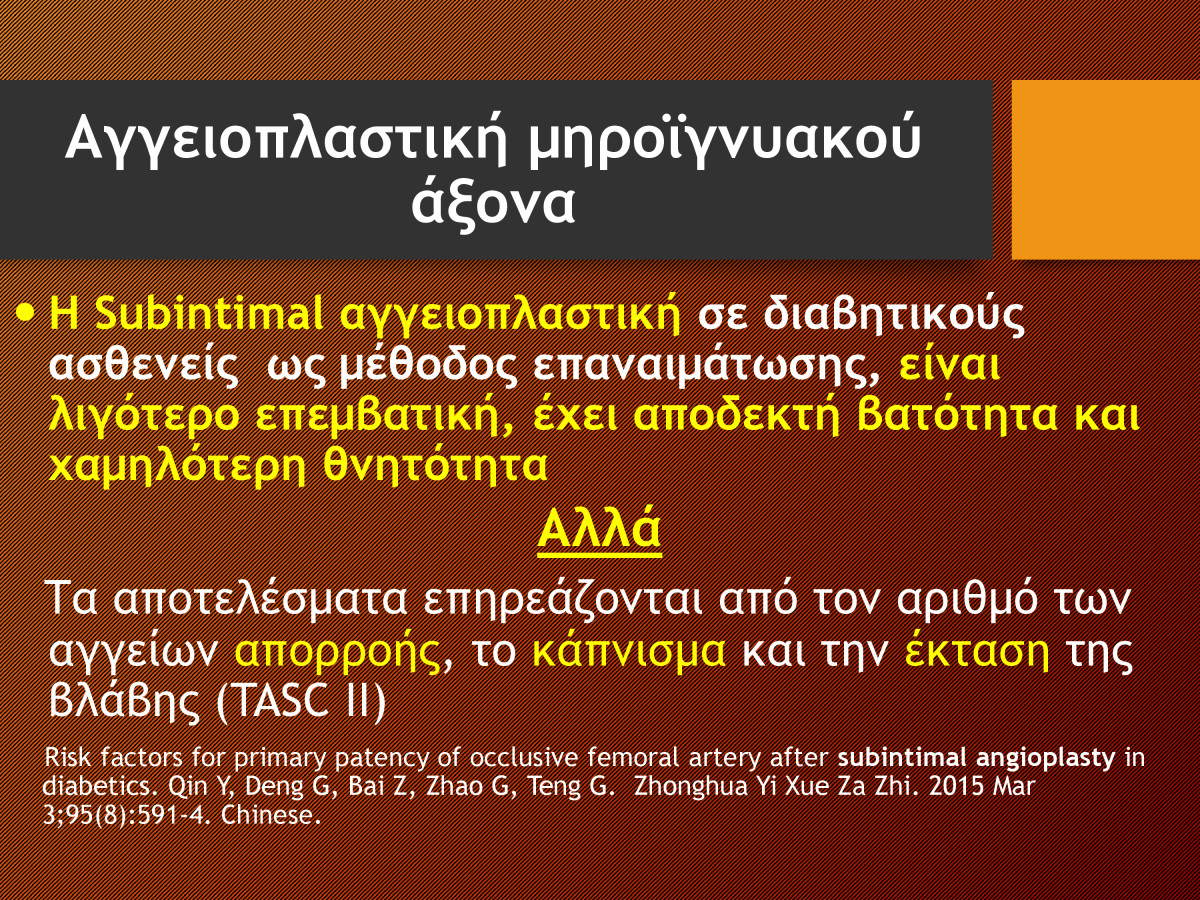 Αγγειοπλαστική μηροϊγνυακού άξονα

• Η Subintimal αγγειοπλαστική σε διαβητικούς ασθενείς ως μέθοδος επαναιμάτωσης, είναι λιγότερο επεμβατική, έχει αποδεκτή βατότητα και χαμηλότερη θνητότητα

Αλλά

Τα αποτελέσματα επηρεάζονται από τον αριθμό των αγγείων απορροής, το κάπνισμα και την έκταση της βλάβης (TASC II)

Risk factors for primary patency of occlusive femoral artery after subintimal angioplasty in diabetics. Qin Y, Deng G, Bai Z, Zhao G, Teng G. Zhonghua Yi Xue Za Zhi. 2015 Mar 3;95(8):591-4. Chinese.